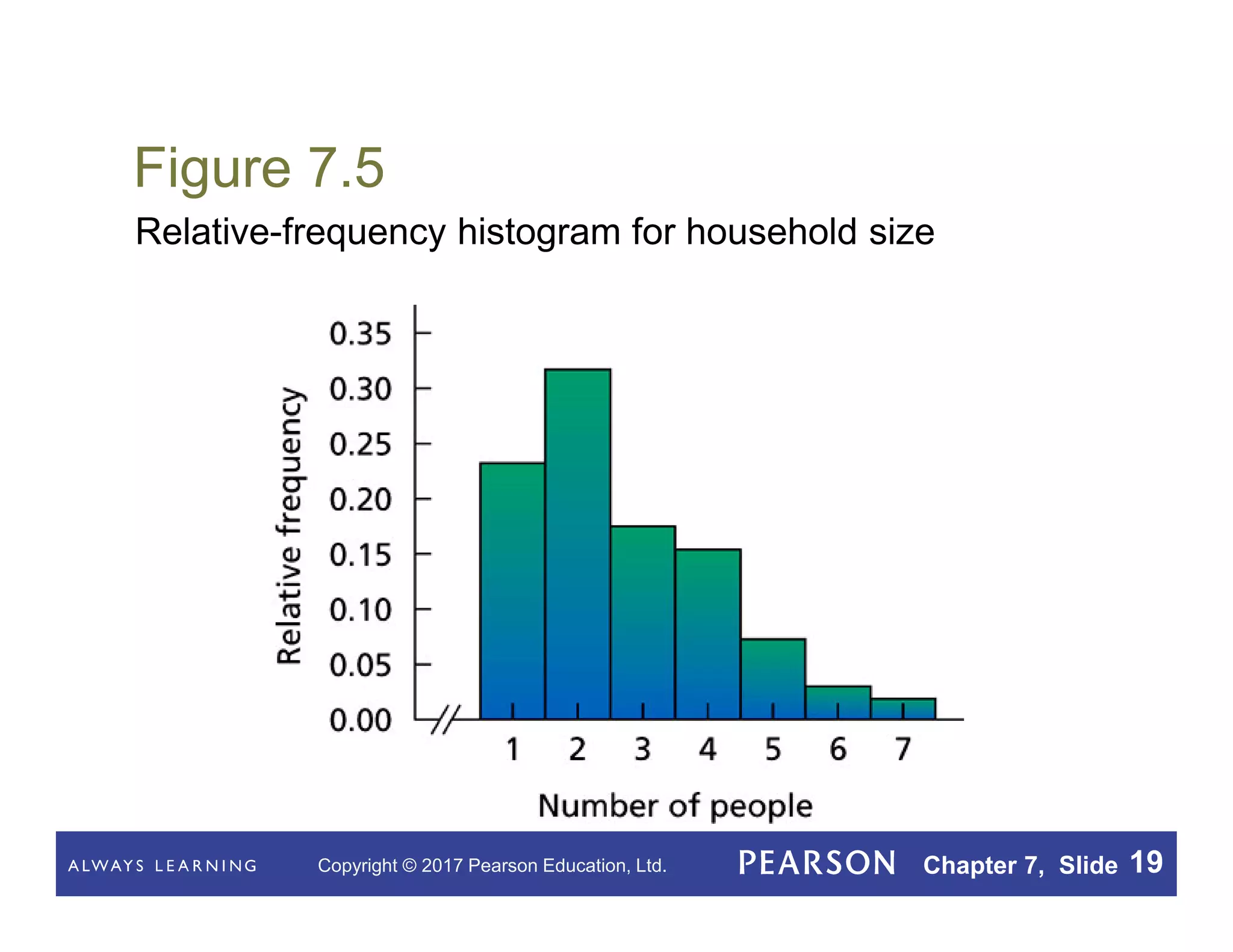 Figure 7.5

Relative-frequency histogram for household size

Relative frequency

0.35
0.30
0.25
0.20
0.15
0.10
0.05
0.00

1 2 3 4 5 6 7

Number of people

ALWAYS LEARNING Copyright © 2017 Pearson Education, Ltd. PEARSON Chapter 7, Slide 19